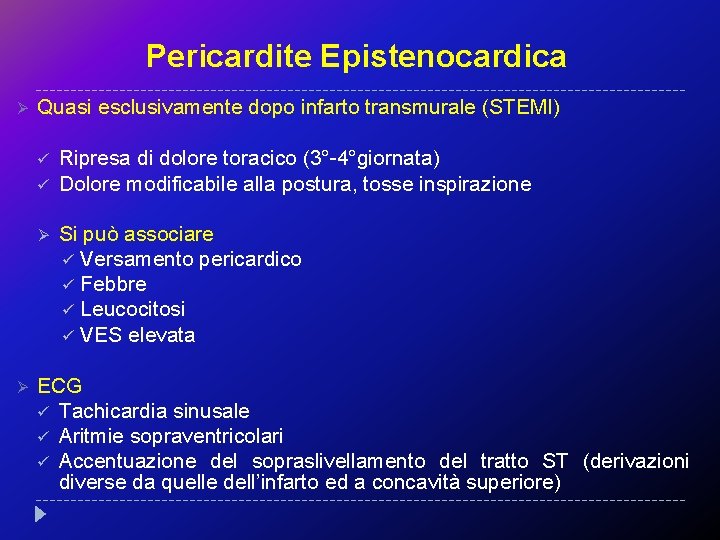 Pericardite Epistenocardica

➢ Quasi esclusivamente dopo infarto transmurale (STEMI)

✓ Ripresa di dolore toracico (3°-4°giornata)
✓ Dolore modificabile alla postura, tosse inspirazione

➢ Si può associare
✓ Versamento pericardico
✓ Febbre
✓ Leucocitosi
✓ VES elevata

➢ ECG
✓ Tachicardia sinusale
✓ Aritmie sopraventricolari
✓ Accentuazione del sopraslivellamento del tratto ST (derivazioni diverse da quelle dell'infarto ed a concavità superiore)